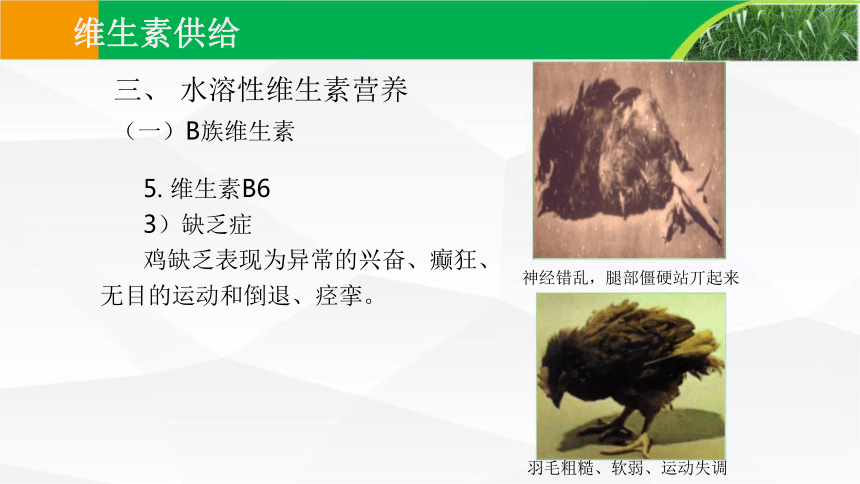 维生素供给

三、 水溶性维生素营养

（一）B族维生素

5. 维生素B6

3）缺乏症

鸡缺乏表现为异常的兴奋、癫狂、无目的运动和倒退、痉挛。

神经错乱，腿部僵硬站丌起来

羽毛粗糙、软弱、运动失调